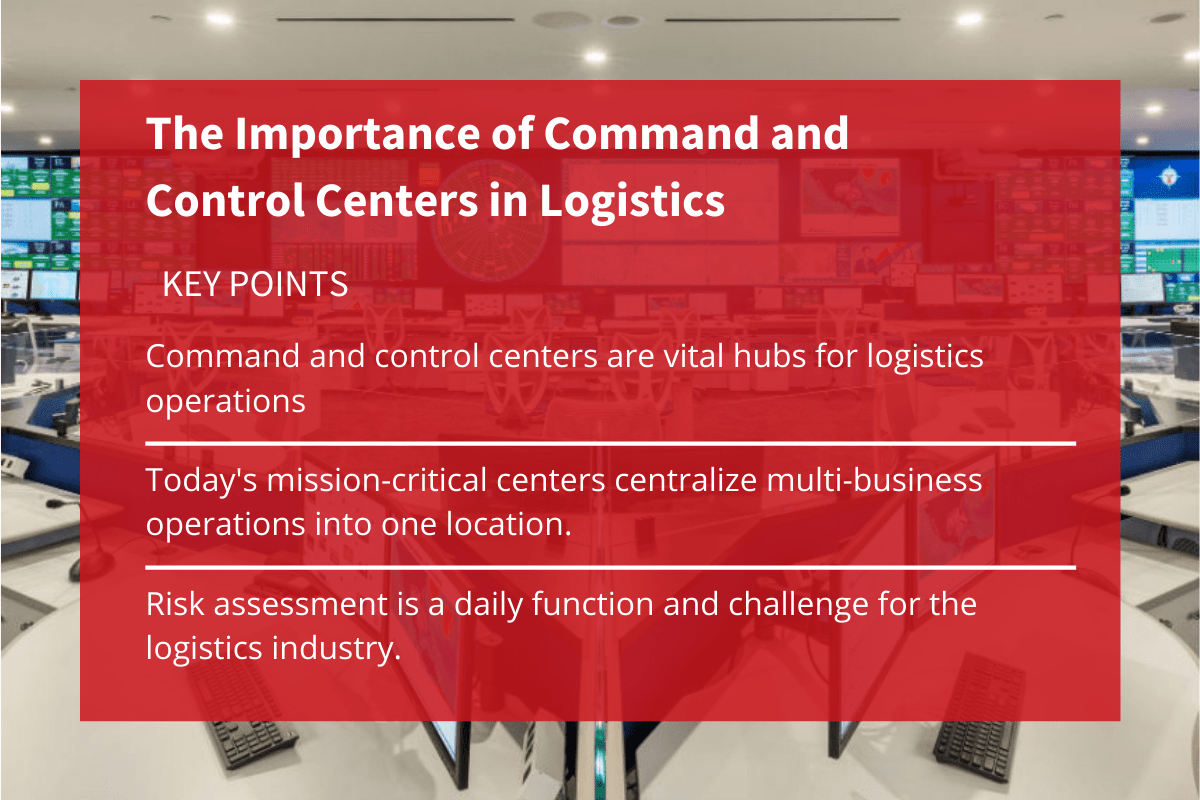 The Importance of Command and Control Centers in Logistics

KEY POINTS

Command and control centers are vital hubs for logistics operations

Today's mission-critical centers centralize multi-business operations into one location.

Risk assessment is a daily function and challenge for the logistics industry.